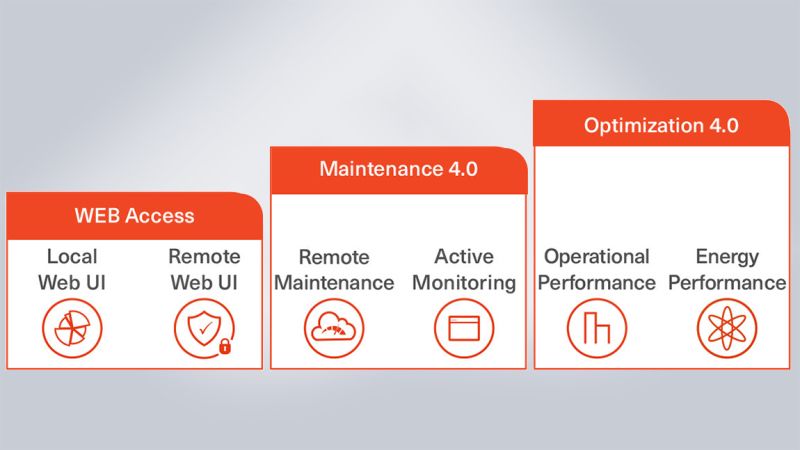 WEB Access

Local Web UI

Remote Web UI

Maintenance 4.0

Remote Maintenance

Active Monitoring

Optimization 4.0

Operational Performance

Energy Performance